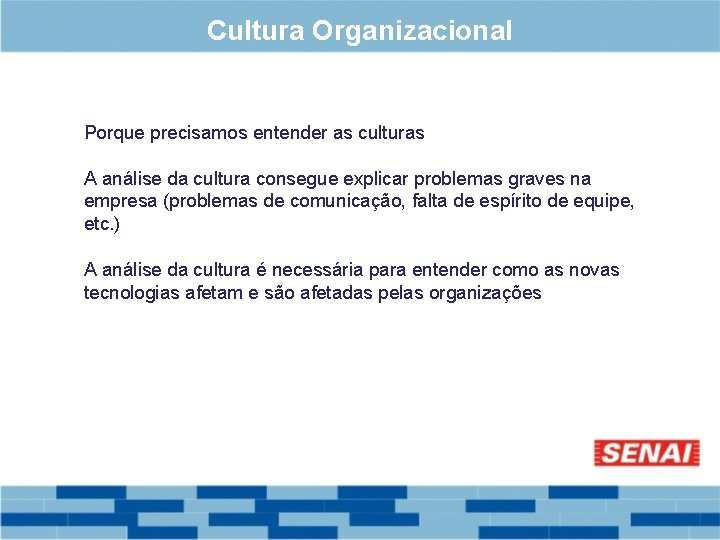 Cultura Organizacional

Porque precisamos entender as culturas

A análise da cultura consegue explicar problemas graves na empresa (problemas de comunicação, falta de espírito de equipe, etc.)

A análise da cultura é necessária para entender como as novas tecnologias afetam e são afetadas pelas organizações

SENAI